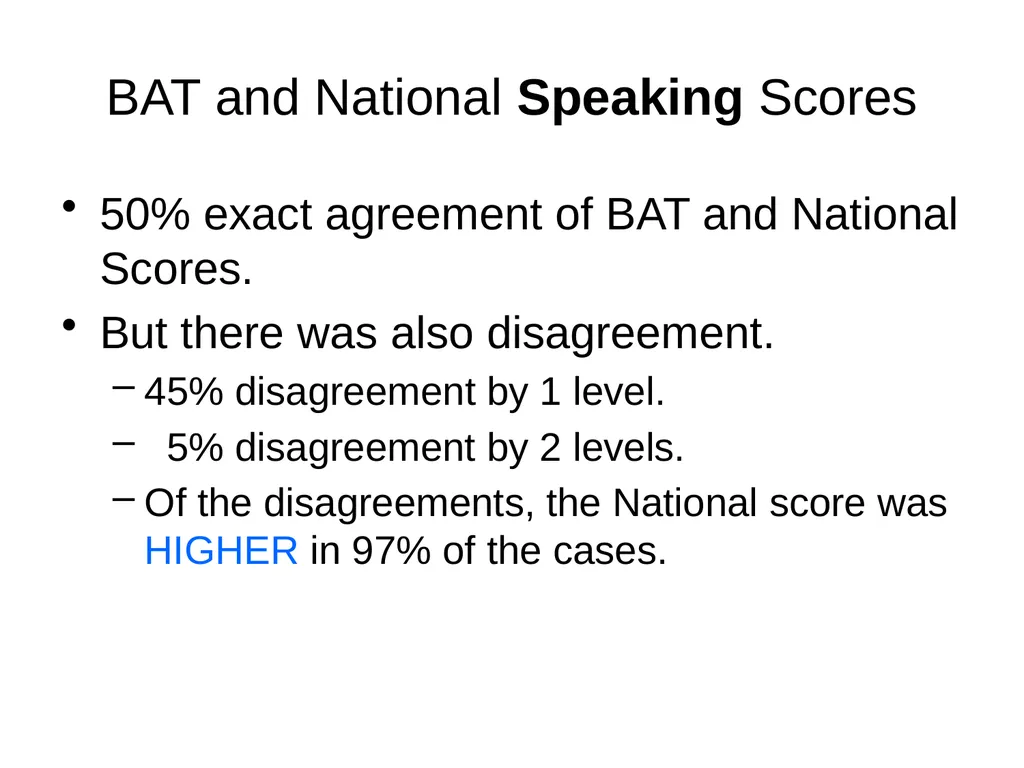 BAT and National Speaking Scores

• 50% exact agreement of BAT and National Scores.
• But there was also disagreement.
– 45% disagreement by 1 level.
– 5% disagreement by 2 levels.
– Of the disagreements, the National score was HIGHER in 97% of the cases.